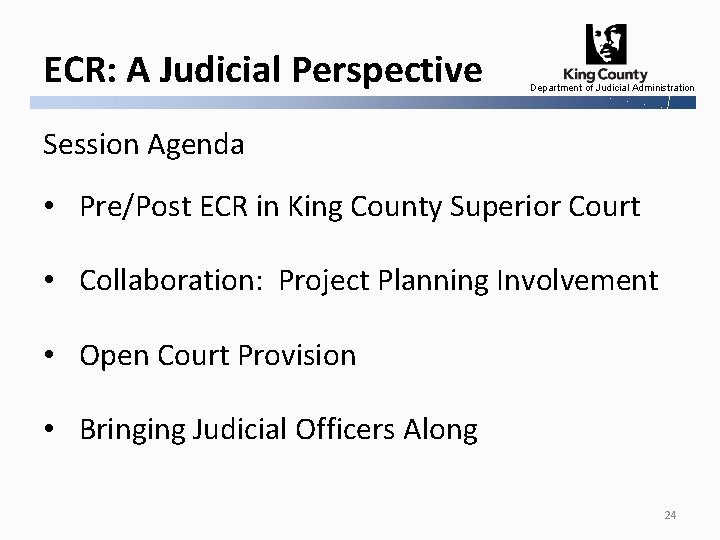 ECR: A Judicial Perspective

King County
Department of Judicial Administration

Session Agenda

• Pre/Post ECR in King County Superior Court

• Collaboration: Project Planning Involvement

• Open Court Provision

• Bringing Judicial Officers Along

24